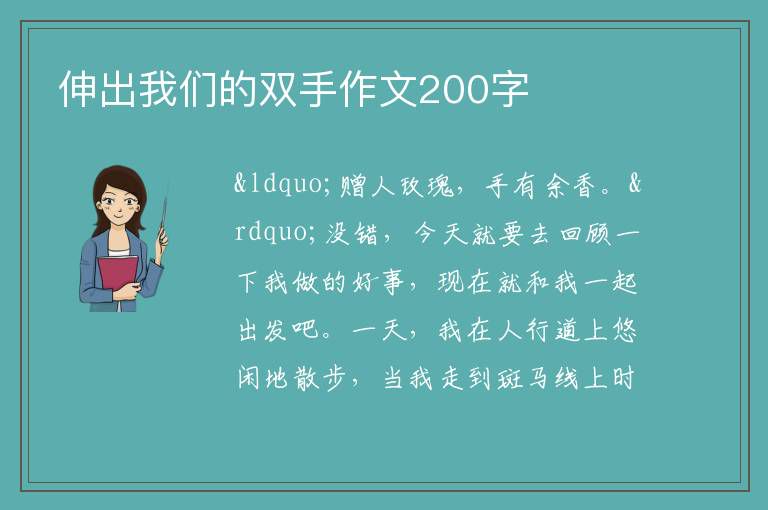 伸出我们的双手作文200字

&ldquo;赠人玫瑰，手有余香。&rdquo;没错，今天就要去回顾一下我做的好事，现在就和我一起出发吧。一天，我在人行道上悠闲地散步，当我走到斑马线上时